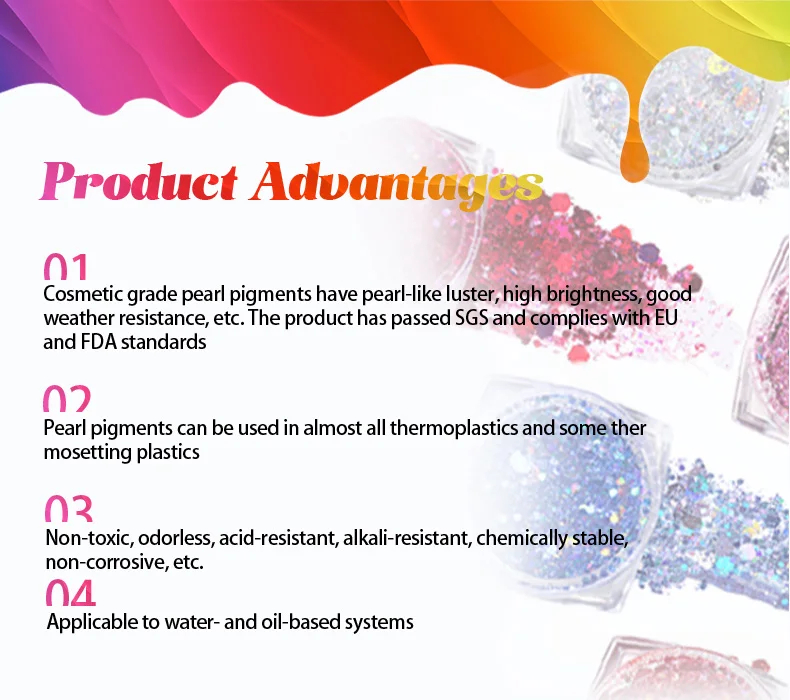 Product Advantages

01
Cosmetic grade pearl pigments have pearl-like luster, high brightness, good weather resistance, etc. The product has passed SGS and complies with EU and FDA standards

02
Pearl pigments can be used in almost all thermoplastics and some ther mosetting plastics

03
Non-toxic, odorless, acid-resistant, alkali-resistant, chemically stable, non-corrosive, etc.

04
Applicable to water- and oil-based systems